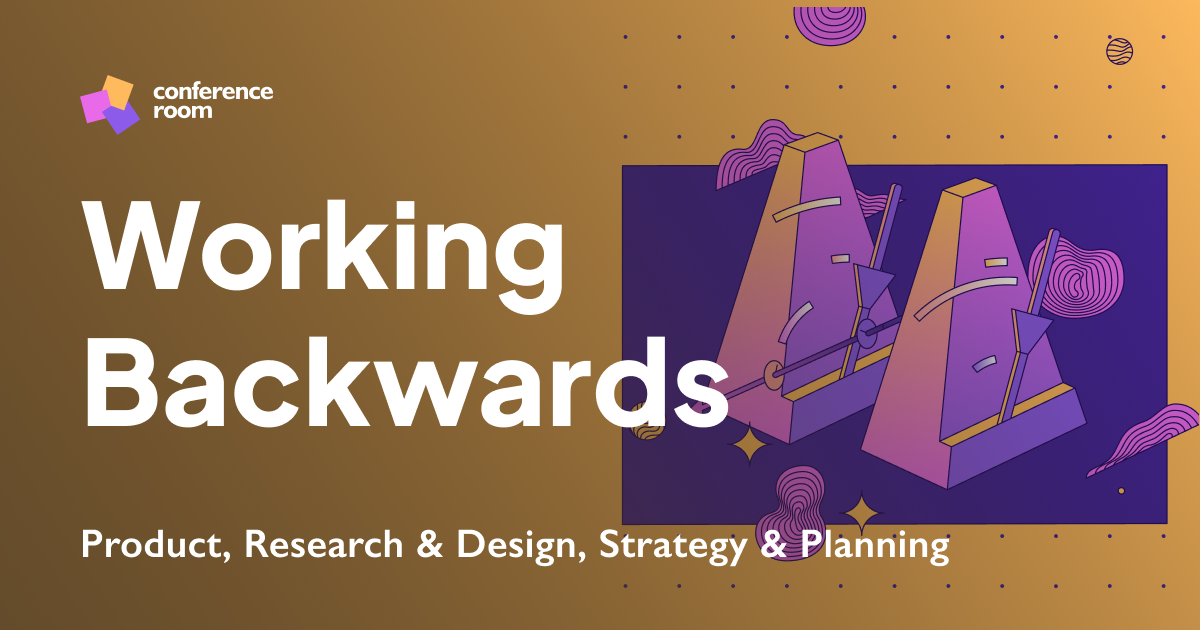 conference room

Working Backwards

Product, Research & Design, Strategy & Planning